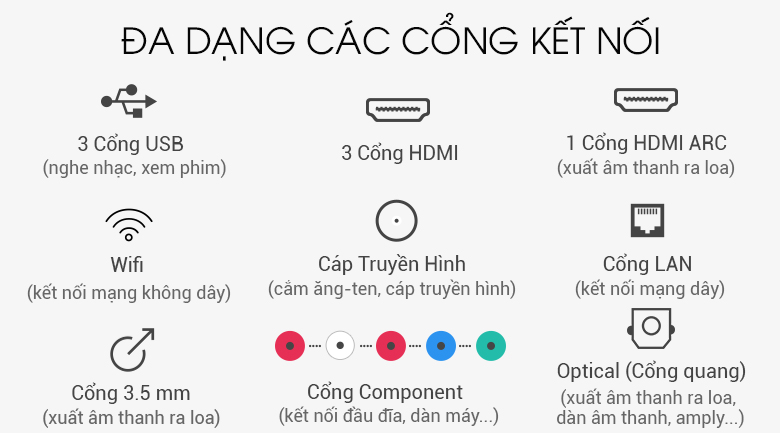 ĐA DẠNG CÁC CỔNG KẾT NỐI

3 Cổng USB
(nghe nhạc, xem phim)

3 Cổng HDMI

1 Cổng HDMI ARC
(xuất âm thanh ra loa)

Wifi
(kết nối mạng không dây)

Cáp Truyền Hình
(cắm ăng-ten, cáp truyền hình)

Cổng LAN
(kết nối mạng dây)

Cổng 3.5 mm
(xuất âm thanh ra loa)

Cổng Component
(kết nối đầu đĩa, dàn máy...)

Optical (Cổng quang)
(xuất âm thanh ra loa, dàn âm thanh, amply...)